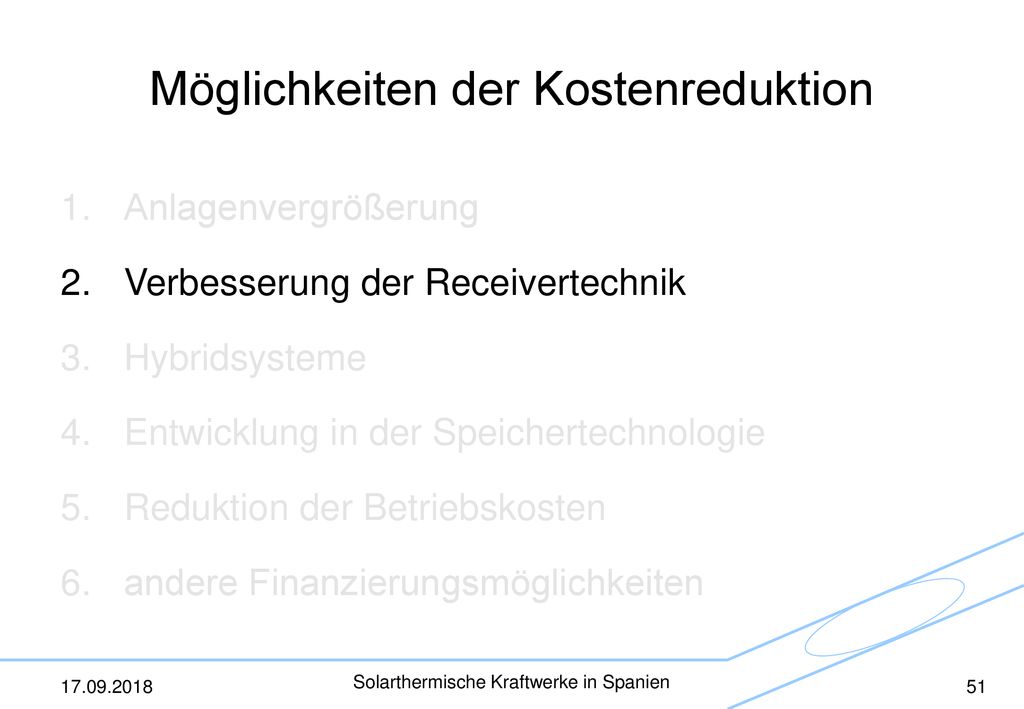 Möglichkeiten der Kostenreduktion

1. Anlagenvergrößerung
2. Verbesserung der Receivertechnik
3. Hybridsysteme
4. Entwicklung in der Speichertechnologie
5. Reduktion der Betriebskosten
6. andere Finanzierungsmöglichkeiten

17.09.2018

Solarthermische Kraftwerke in Spanien

51